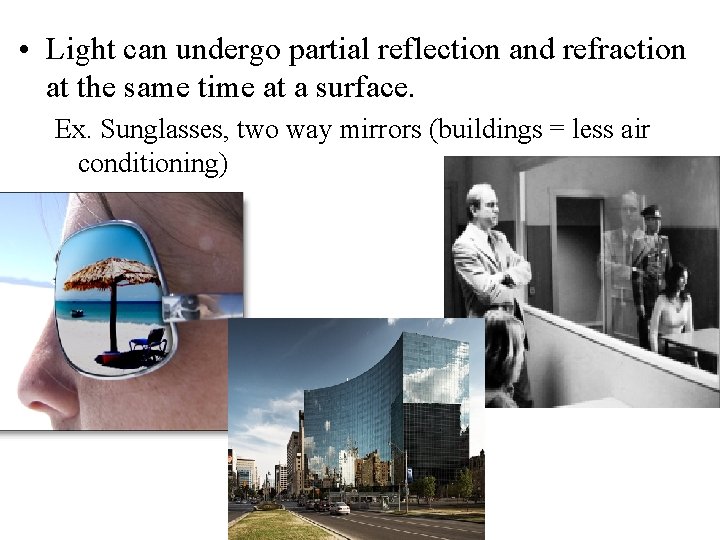 • Light can undergo partial reflection and refraction at the same time at a surface.

Ex. Sunglasses, two way mirrors (buildings = less air conditioning)